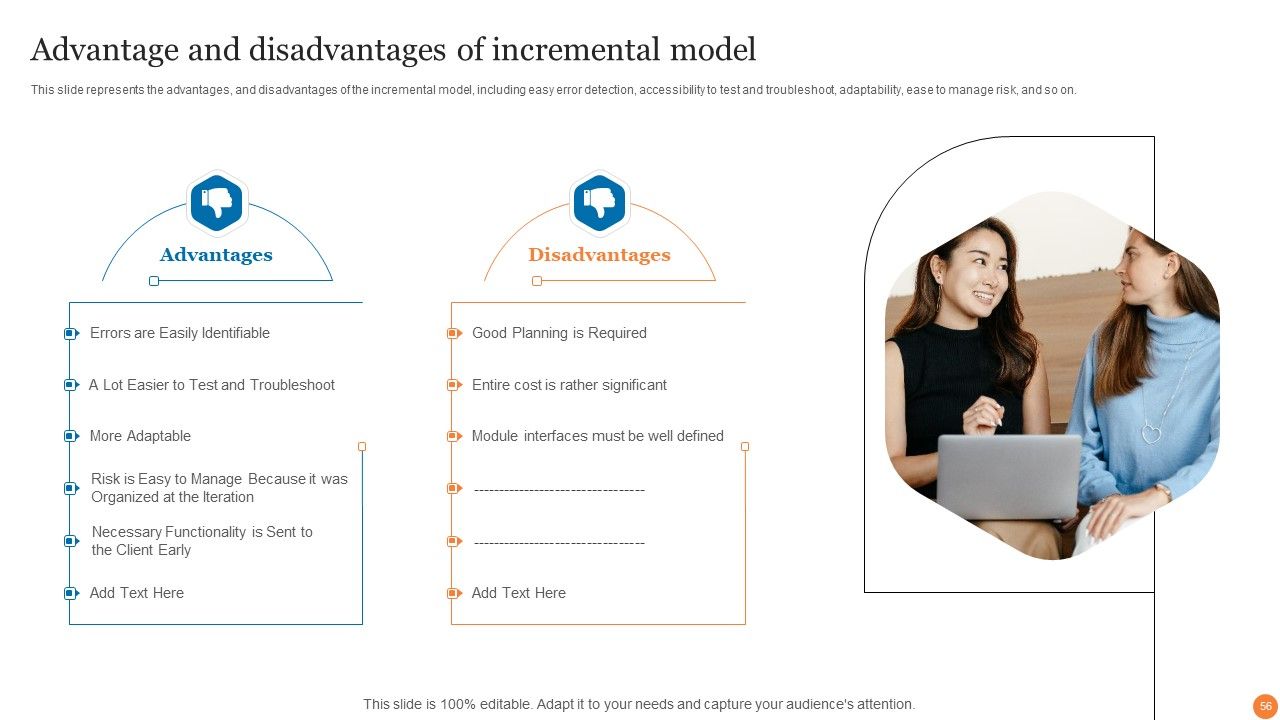 Advantage and disadvantages of incremental model

This slide represents the advantages, and disadvantages of the incremental model, including easy error detection, accessibility to test and troubleshoot, adaptability, ease to manage risk, and so on.

Advantages

Errors are Easily Identifiable

A Lot Easier to Test and Troubleshoot

More Adaptable

Risk is Easy to Manage Because it was Organized at the Iteration

Necessary Functionality is Sent to the Client Early

Add Text Here

Disadvantages

Good Planning is Required

Entire cost is rather significant

Module interfaces must be well defined

---------------------------------

---------------------------------

Add Text Here

This slide is 100% editable. Adapt it to your needs and capture your audience's attention.

56